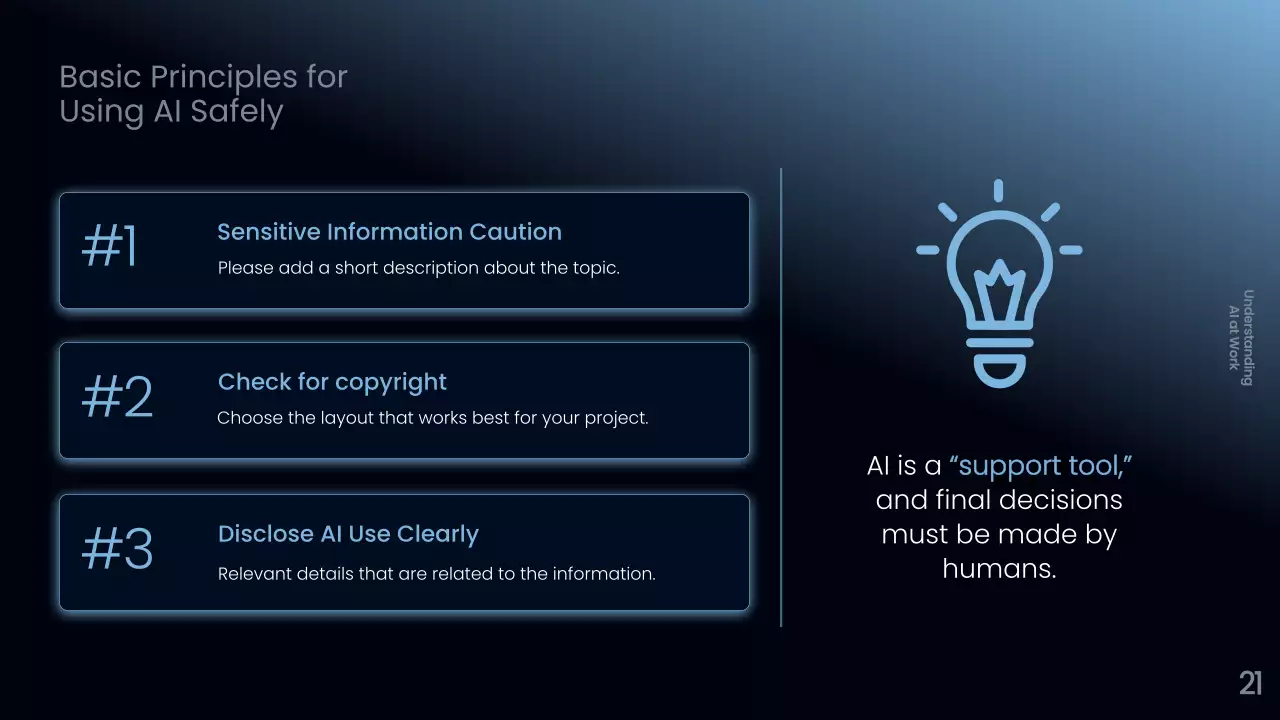 Basic Principles for Using AI Safely

#1
Sensitive Information Caution
Please add a short description about the topic.

#2
Check for copyright
Choose the layout that works best for your project.

#3
Disclose AI Use Clearly
Relevant details that are related to the information.

AI is a "support tool," and final decisions must be made by humans.

Understanding AI at Work

21